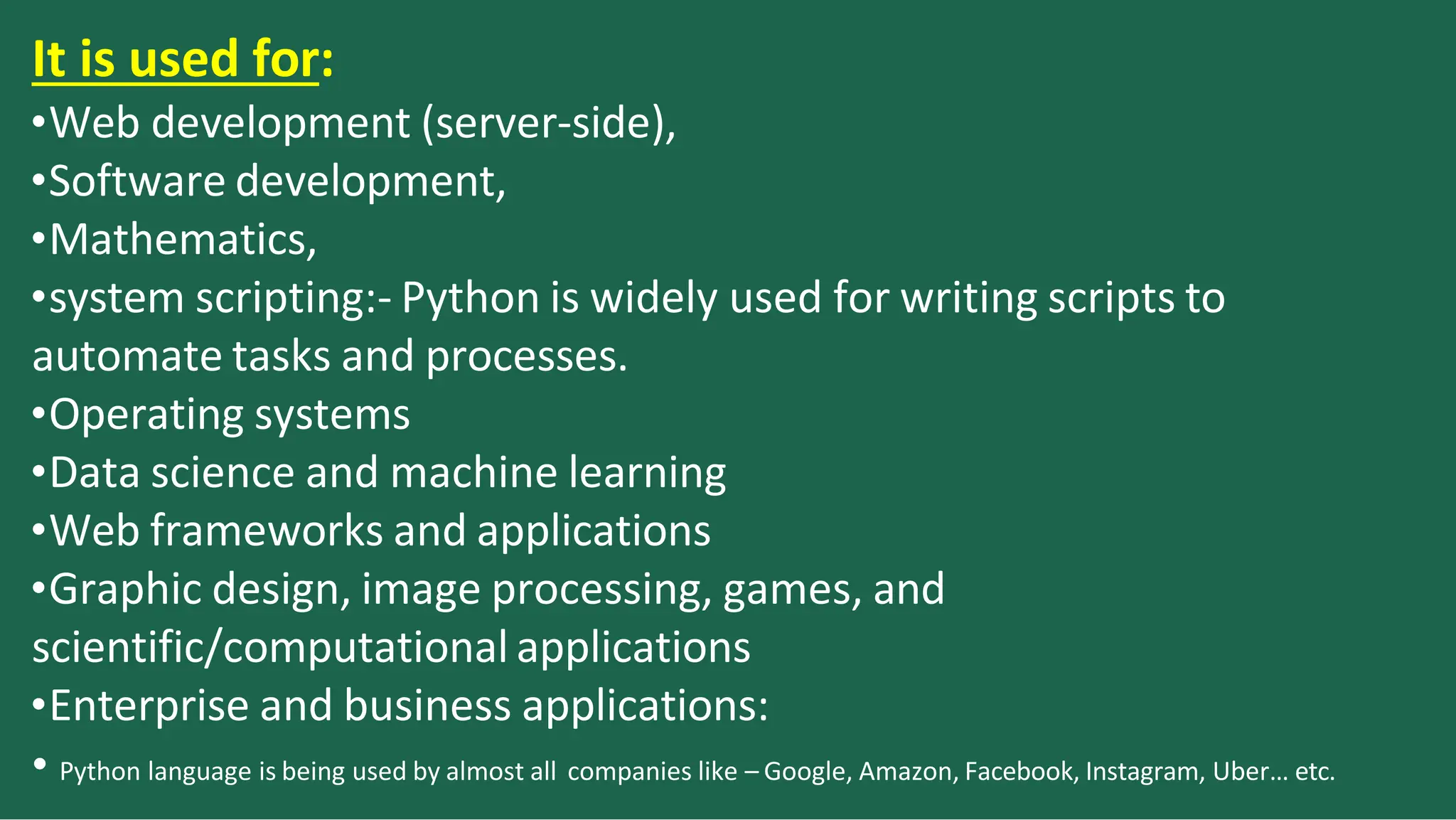 It is used for:
•Web development (server-side),
•Software development,
•Mathematics,
•system scripting:- Python is widely used for writing scripts to automate tasks and processes.
•Operating systems
•Data science and machine learning
•Web frameworks and applications
•Graphic design, image processing, games, and scientific/computational applications
•Enterprise and business applications:
• Python language is being used by almost all companies like – Google, Amazon, Facebook, Instagram, Uber… etc.